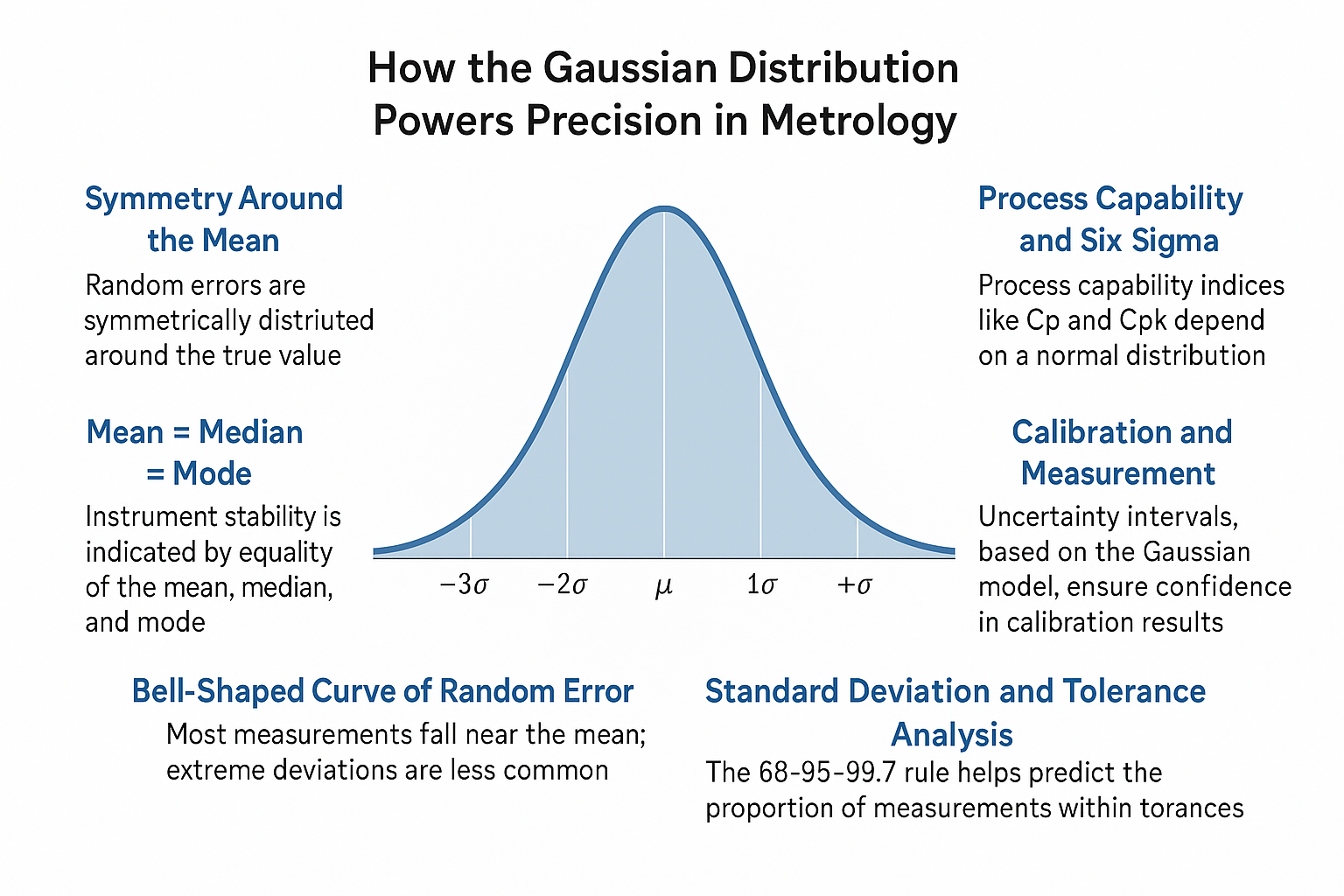 How the Gaussian Distribution Powers Precision in Metrology

Symmetry Around the Mean

Random errors are symmetrically distriuted around the true value

Mean = Median = Mode

Instrument stability is indicated by equality of the mean, median, and mode

$-3\sigma$ $-2\sigma$ $\mu$ $1\sigma$ $+\sigma$

Process Capability and Six Sigma

Process capability indices like Cp and Cpk depend on a normal distribution

Calibration and Measurement

Uncertainty intervals, based on the Gaussian model, ensure confidence in calibration results

Bell-Shaped Curve of Random Error

Most measurements fall near the mean; extreme deviations are less common

Standard Deviation and Tolerance Analysis

The 68-95-99.7 rule helps predict the proportion of measurements within torances